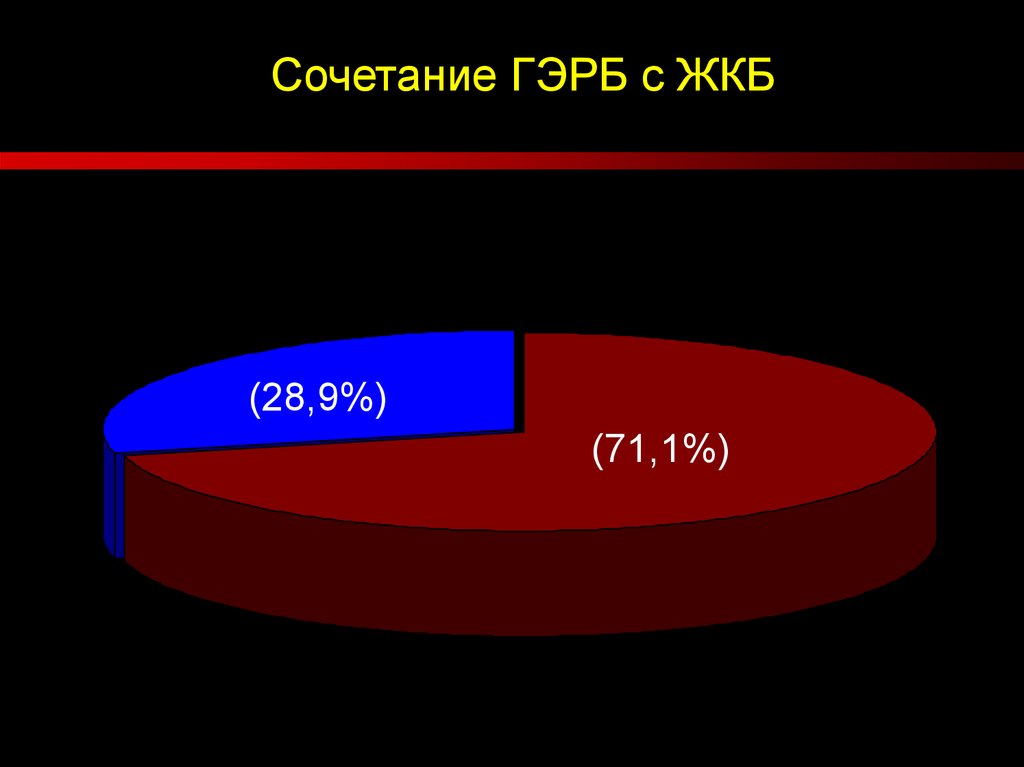 Сочетание ГЭРБ с ЖКБ

(28,9%)

(71,1%)